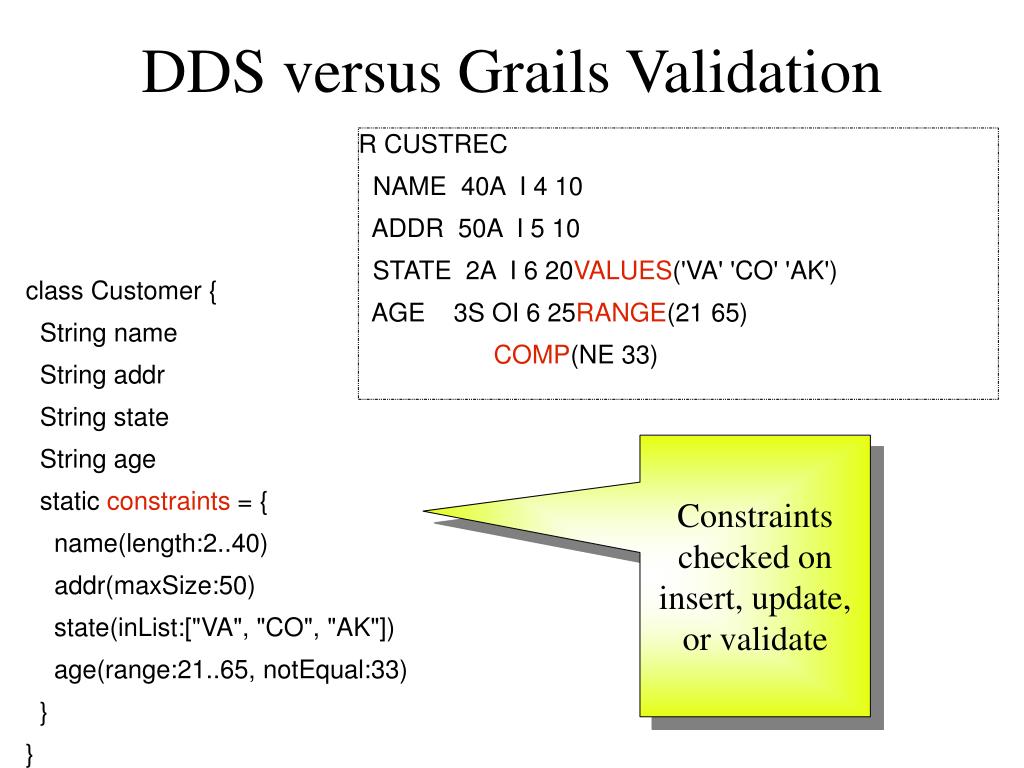 DDS versus Grails Validation

R CUSTREC
NAME 40A I 4 10
ADDR 50A I 5 10
STATE 2A I 6 20VALUES('VA' 'CO' 'AK')
AGE 3S OI 6 25RANGE(21 65)
COMP(NE 33)

class Customer {
String name
String addr
String state
String age
static constraints = {
name(length:2..40)
addr(maxSize:50)
state(inList:["VA", "CO", "AK"])
age(range:21..65, notEqual:33)
}
}

Constraints checked on insert, update, or validate